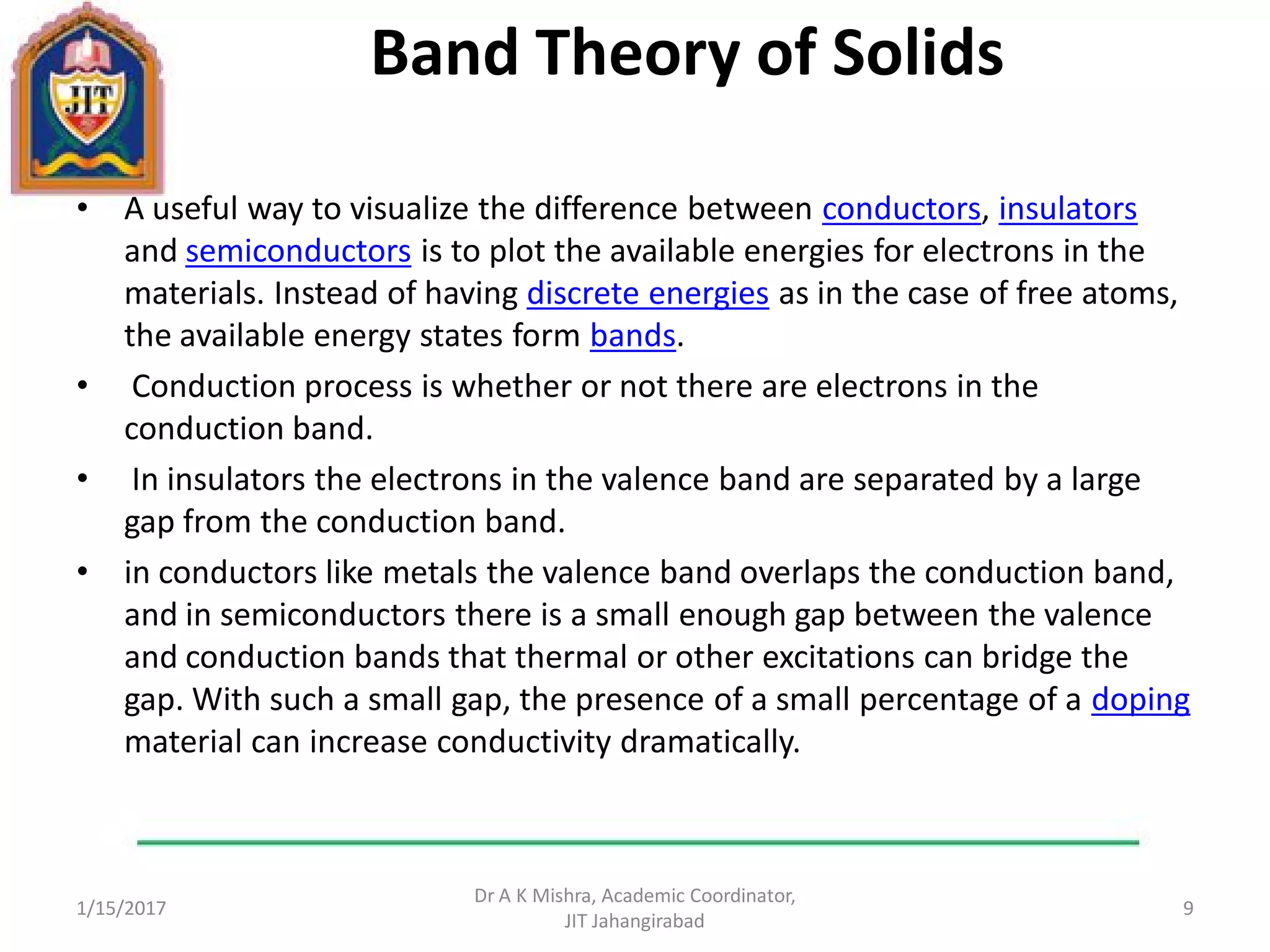 JIT

Band Theory of Solids

• A useful way to visualize the difference between conductors, insulators and semiconductors is to plot the available energies for electrons in the materials. Instead of having discrete energies as in the case of free atoms, the available energy states form bands.

• Conduction process is whether or not there are electrons in the conduction band.

• In insulators the electrons in the valence band are separated by a large gap from the conduction band.

• in conductors like metals the valence band overlaps the conduction band, and in semiconductors there is a small enough gap between the valence and conduction bands that thermal or other excitations can bridge the gap. With such a small gap, the presence of a small percentage of a doping material can increase conductivity dramatically.

1/15/2017

Dr A K Mishra, Academic Coordinator, JIT Jahangirabad

9